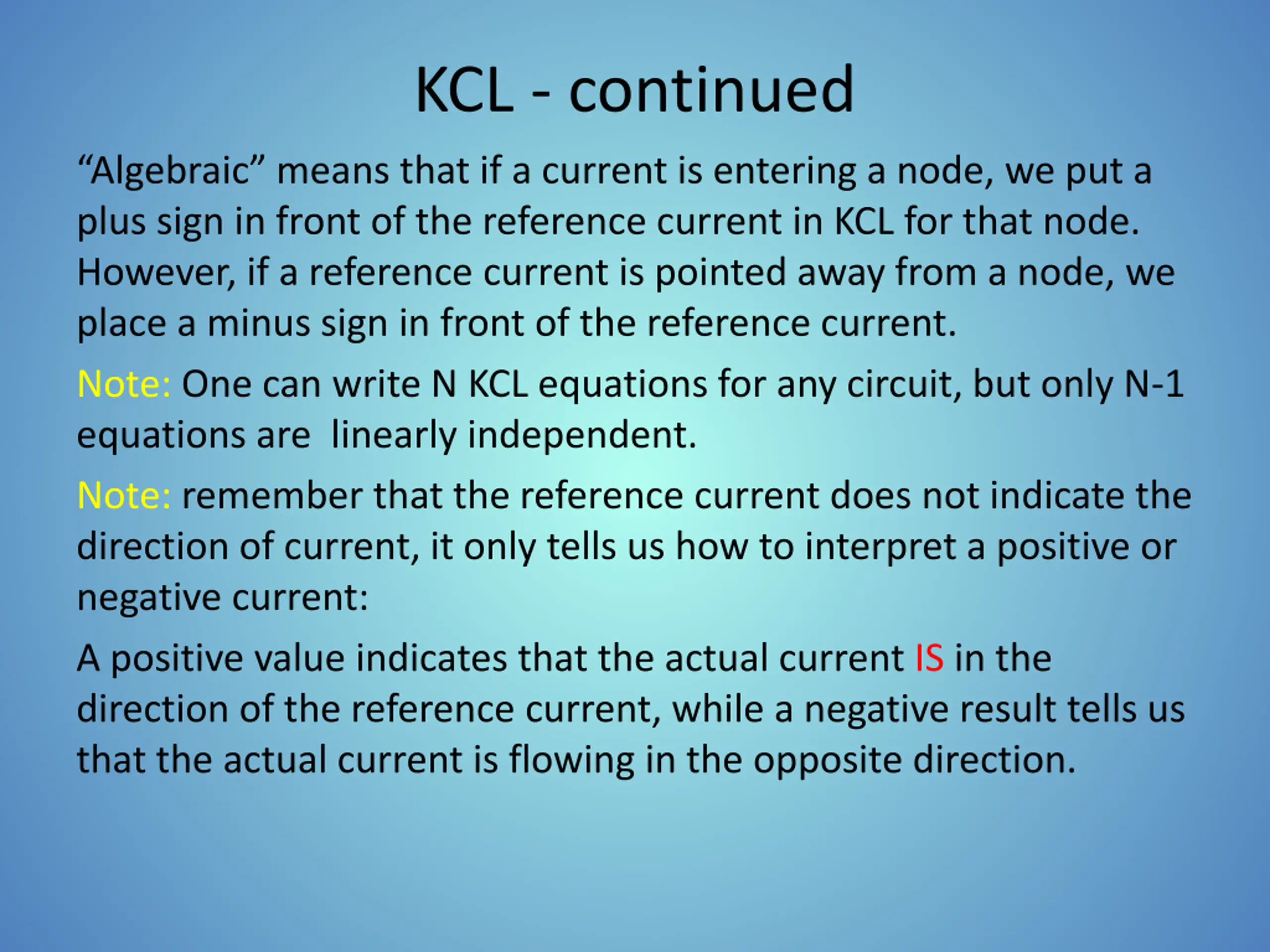 KCL - continued

“Algebraic” means that if a current is entering a node, we put a plus sign in front of the reference current in KCL for that node. However, if a reference current is pointed away from a node, we place a minus sign in front of the reference current.

Note: One can write N KCL equations for any circuit, but only N-1 equations are linearly independent.

Note: remember that the reference current does not indicate the direction of current, it only tells us how to interpret a positive or negative current:

A positive value indicates that the actual current IS in the direction of the reference current, while a negative result tells us that the actual current is flowing in the opposite direction.